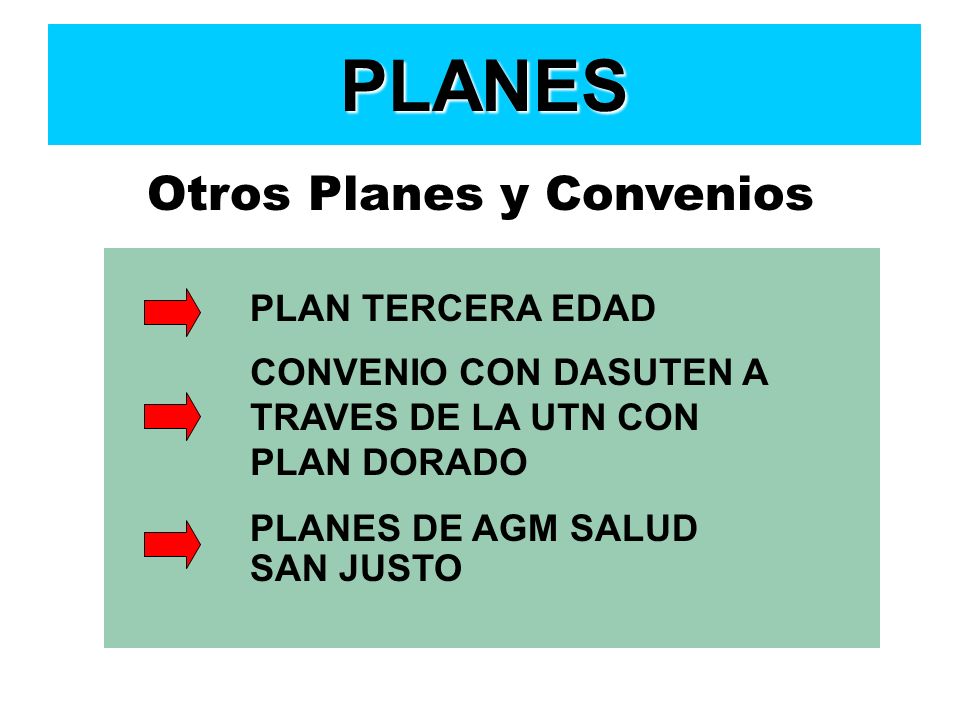 PLANES

Otros Planes y Convenios

PLAN TERCERA EDAD

CONVENIO CON DASUTEN A TRAVES DE LA UTN CON PLAN DORADO

PLANES DE AGM SALUD SAN JUSTO